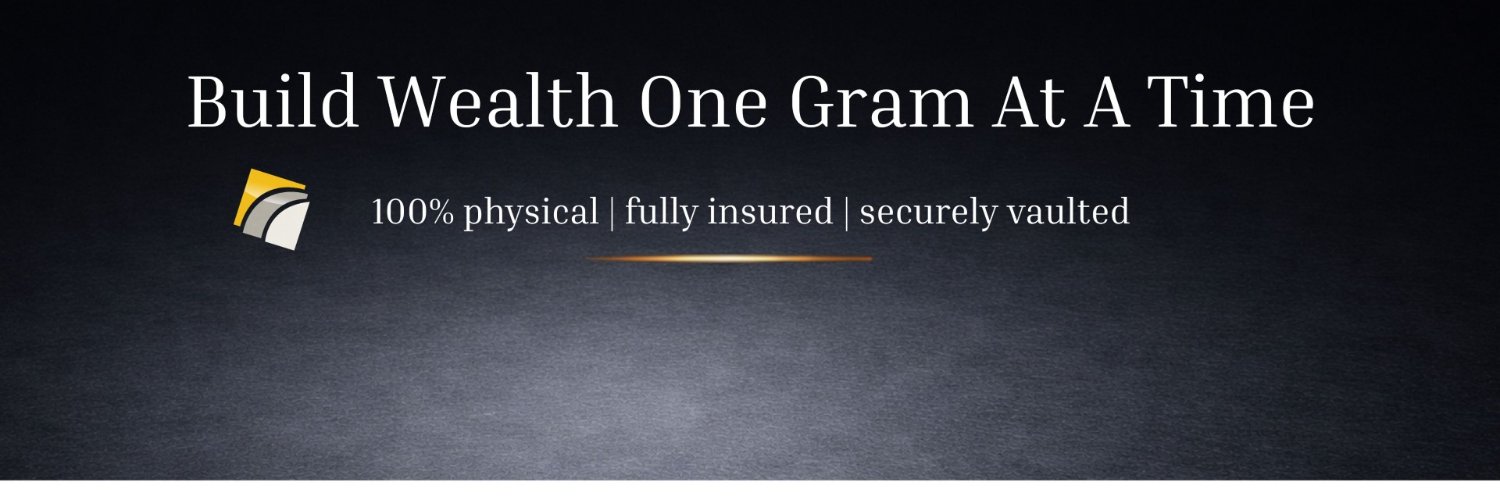 Build Wealth One Gram At A Time

100% physical | fully insured | securely vaulted